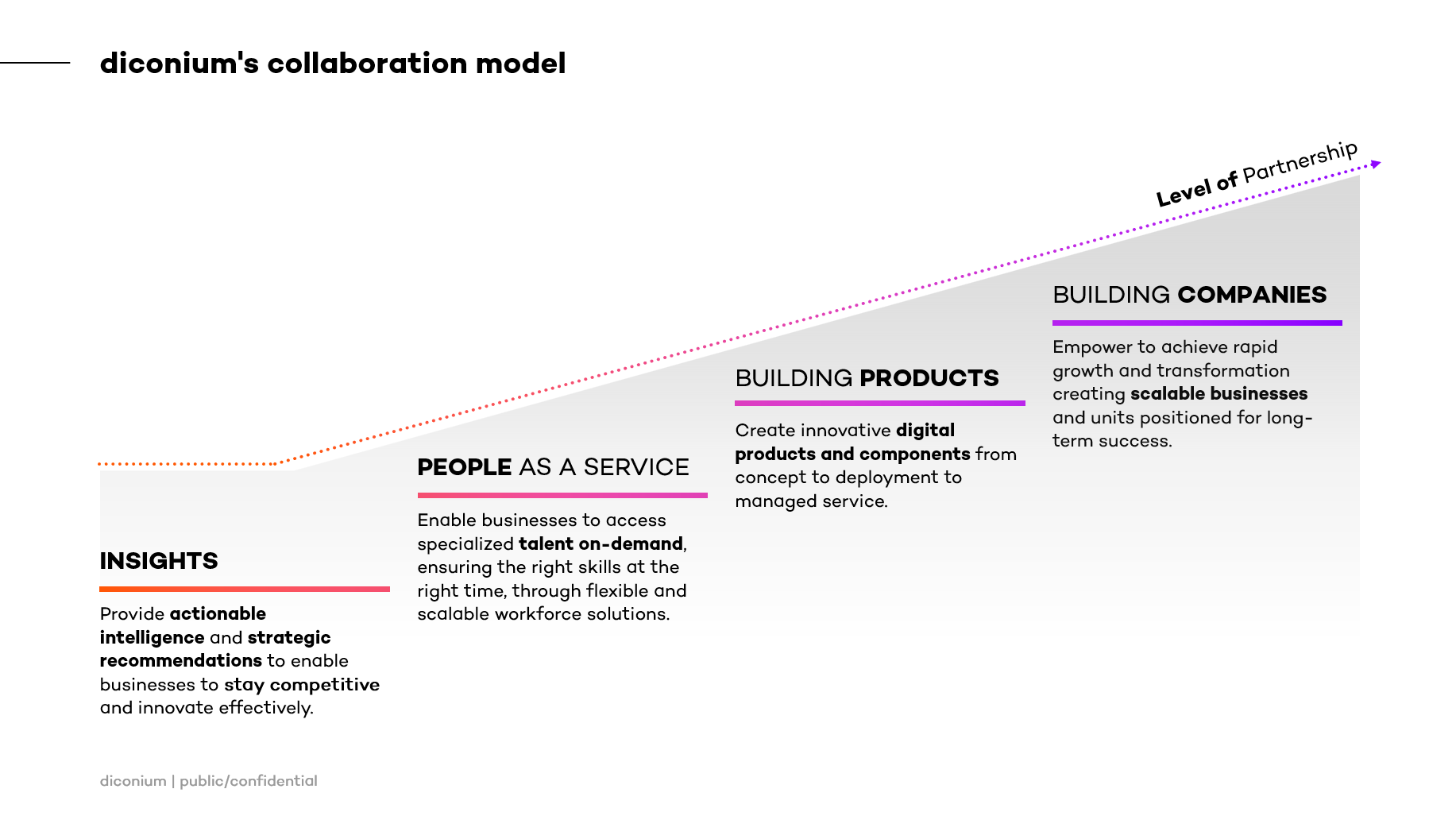 diconium's collaboration model

Level of Partnership

INSIGHTS

Provide actionable intelligence and strategic recommendations to enable businesses to stay competitive and innovate effectively.

PEOPLE AS A SERVICE

Enable businesses to access specialized talent on-demand, ensuring the right skills at the right time, through flexible and scalable workforce solutions.

BUILDING PRODUCTS

Create innovative digital products and components from concept to deployment to managed service.

BUILDING COMPANIES

Empower to achieve rapid growth and transformation creating scalable businesses and units positioned for long-term success.

diconium | public/confidential